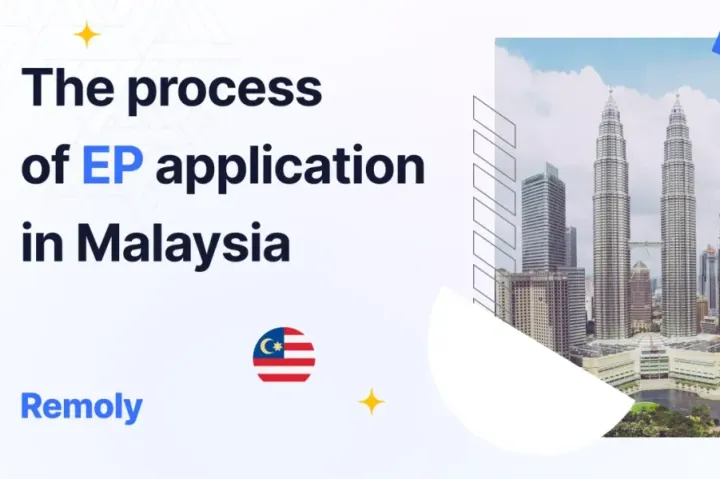 The process of EP application in Malaysia

Remoly